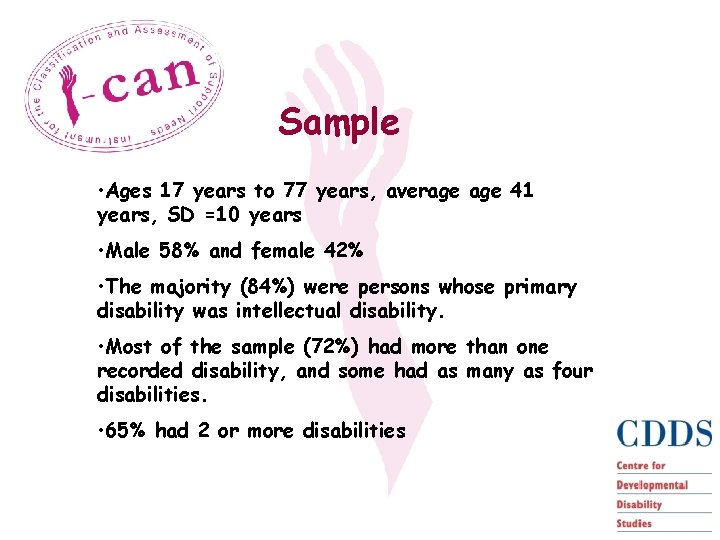 Instrument for the Classification and Assessment of Support Needs

I-can

Sample

•Ages 17 years to 77 years, average age 41 years, SD =10 years

•Male 58% and female 42%

•The majority (84%) were persons whose primary disability was intellectual disability.

•Most of the sample (72%) had more than one recorded disability, and some had as many as four disabilities.

•65% had 2 or more disabilities

CDDS

Centre for Developmental Disability Studies